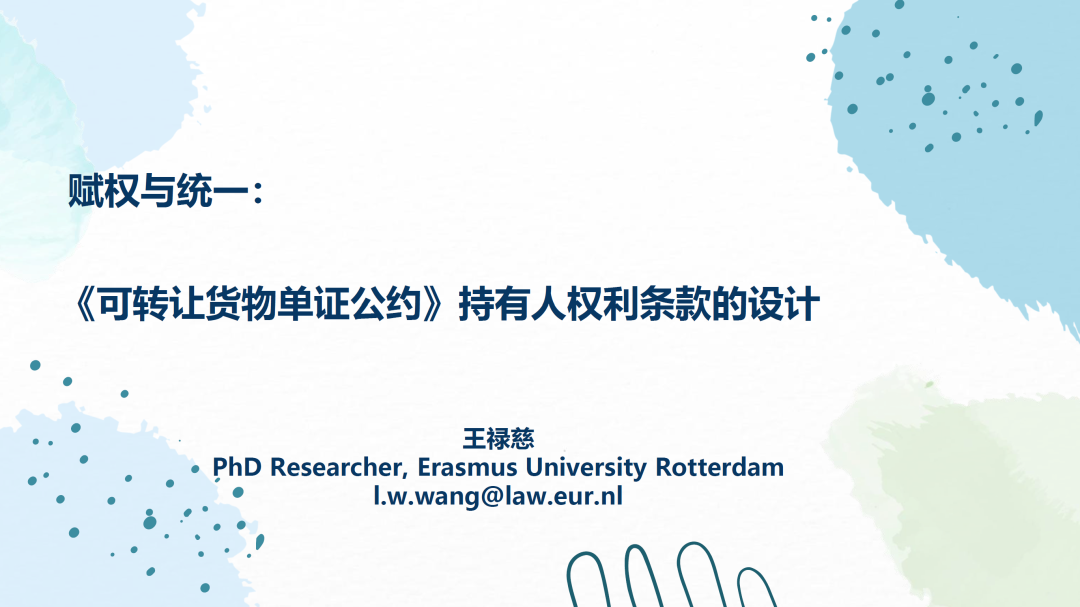 赋权与统一：

《可转让货物单证公约》持有人权利条款的设计

王禄慈
PhD Researcher, Erasmus University Rotterdam
l.w.wang@law.eur.nl